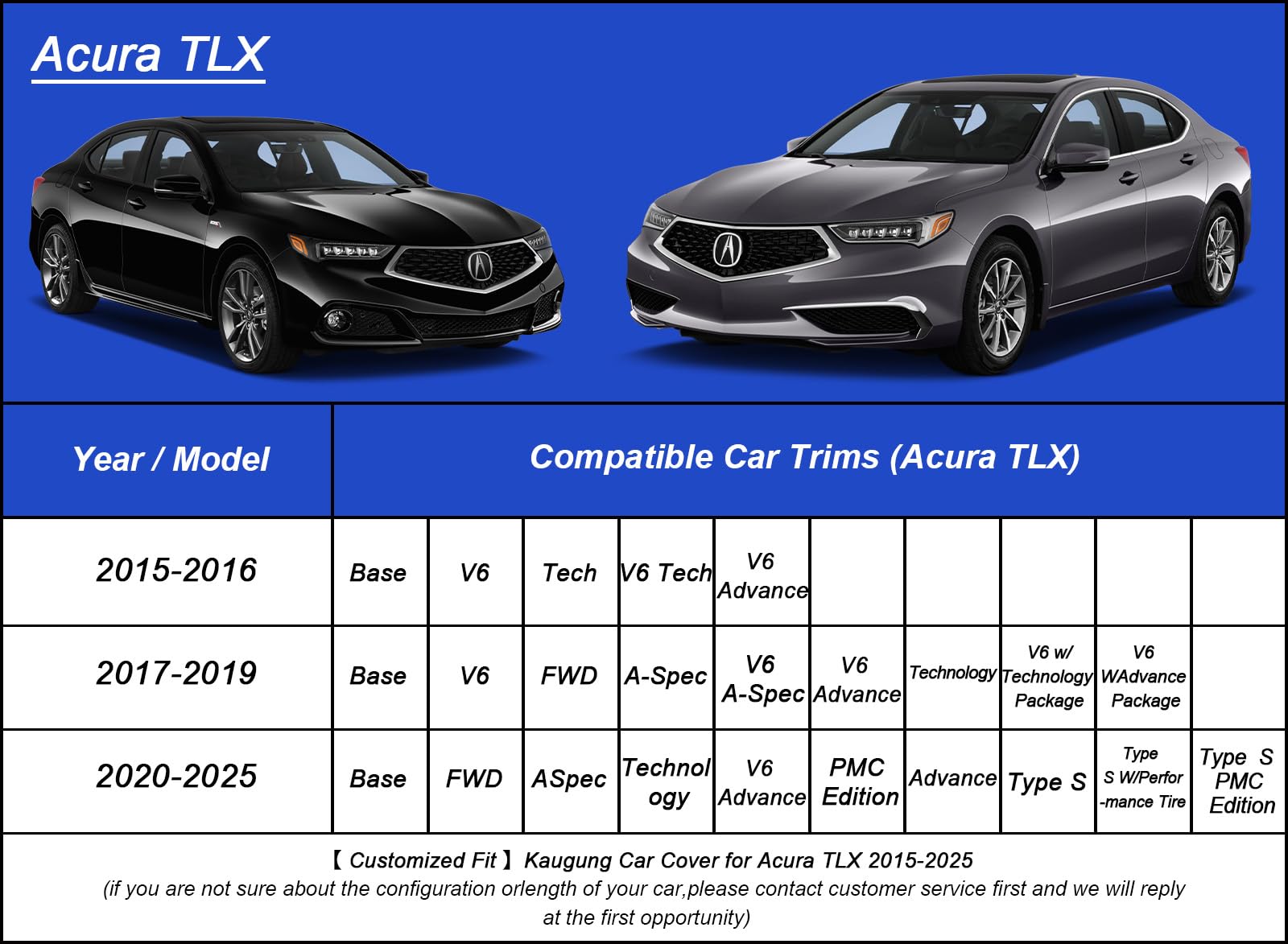 Acura TLX

| Year / Model | Compatible Car Trims (Acura TLX) | | | | | | | | | |
|---|---|---|---|---|---|---|---|---|---|---|
| 2015-2016 | Base | V6 | Tech | V6 Tech | V6 Advance | | | | | |
| 2017-2019 | Base | V6 | FWD | A-Spec | V6 A-Spec | V6 Advance | Technology | V6 w/ Technology Package | V6 WAdvance Package | |
| 2020-2025 | Base | FWD | ASpec | Technology | V6 Advance | PMC Edition | Advance | Type S | Type S W/Performance Tire | Type S PMC Edition |

【 Customized Fit 】 Kaugung Car Cover for Acura TLX 2015-2025
(if you are not sure about the configuration orlength of your car,please contact customer service first and we will reply at the first opportunity)